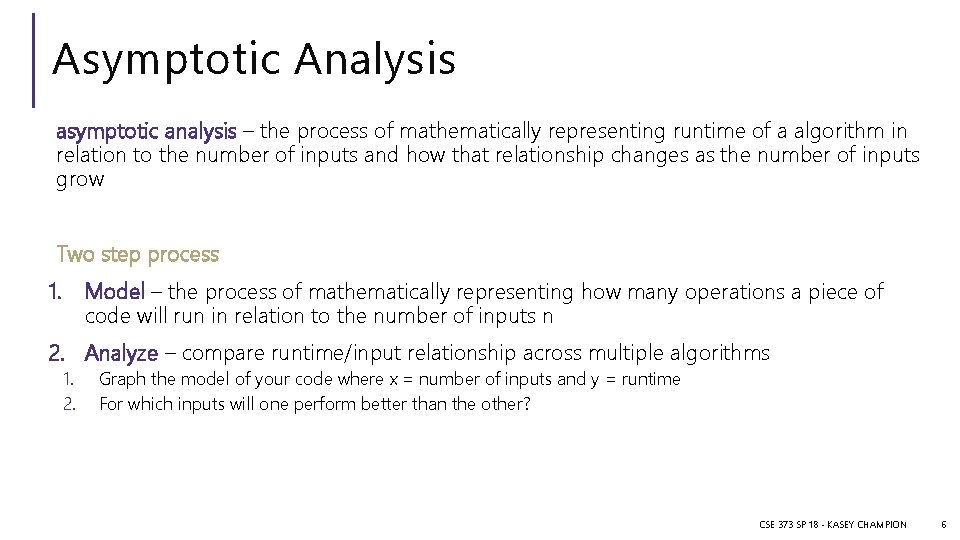 Asymptotic Analysis

asymptotic analysis – the process of mathematically representing runtime of a algorithm in relation to the number of inputs and how that relationship changes as the number of inputs grow

Two step process

1. Model – the process of mathematically representing how many operations a piece of code will run in relation to the number of inputs n

2. Analyze – compare runtime/input relationship across multiple algorithms
   1. Graph the model of your code where x = number of inputs and y = runtime
   2. For which inputs will one perform better than the other?

CSE 373 SP 18 - KASEY CHAMPION 6